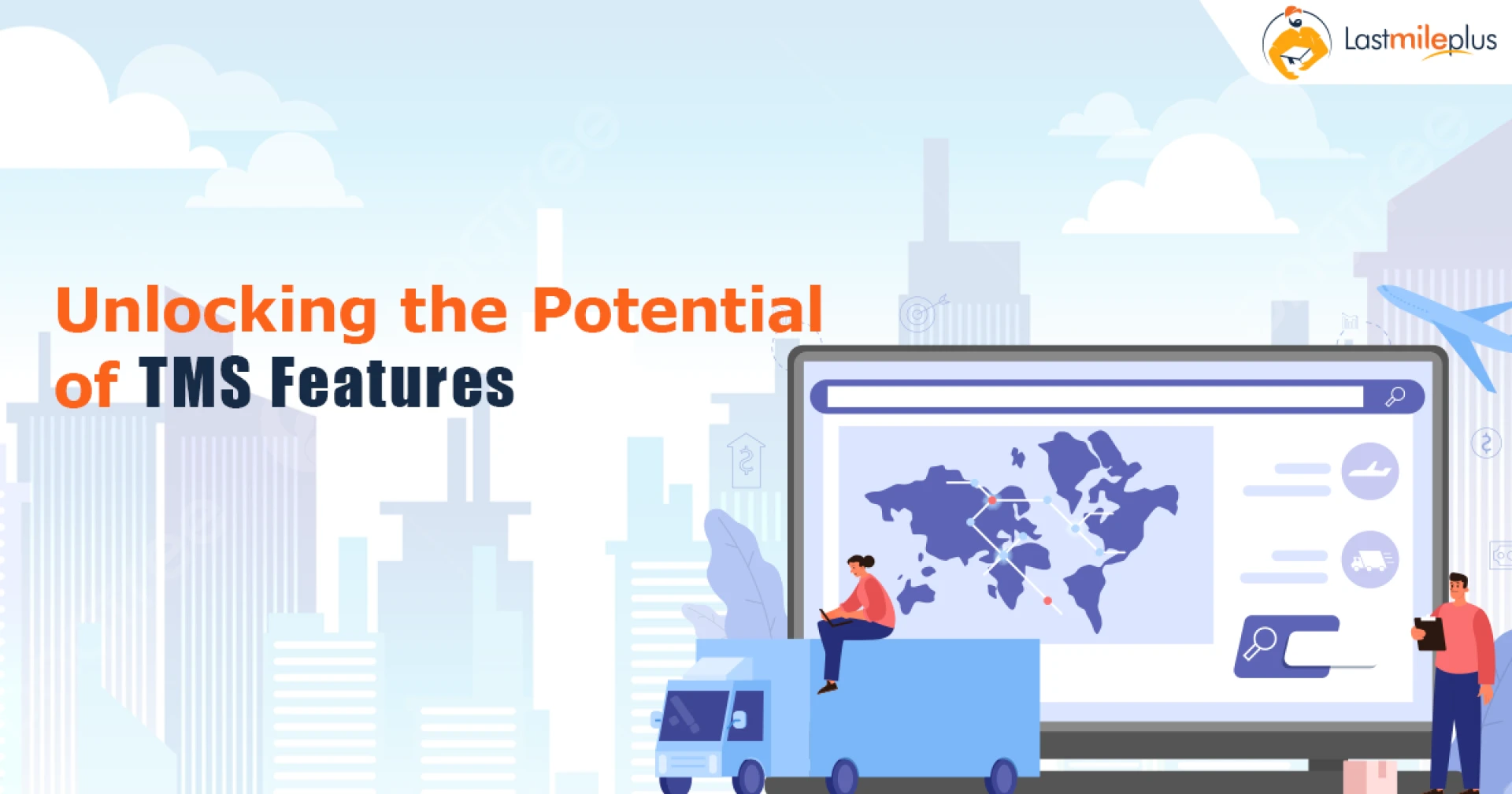 Lastmileplus

Unlocking the Potential of TMS Features